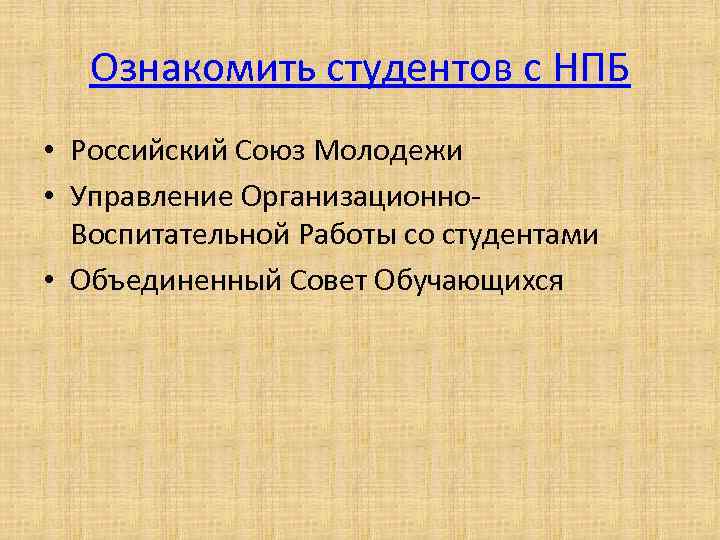 Ознакомить студентов с НПБ

• Российский Союз Молодежи
• Управление Организационно-Воспитательной Работы со студентами
• Объединенный Совет Обучающихся